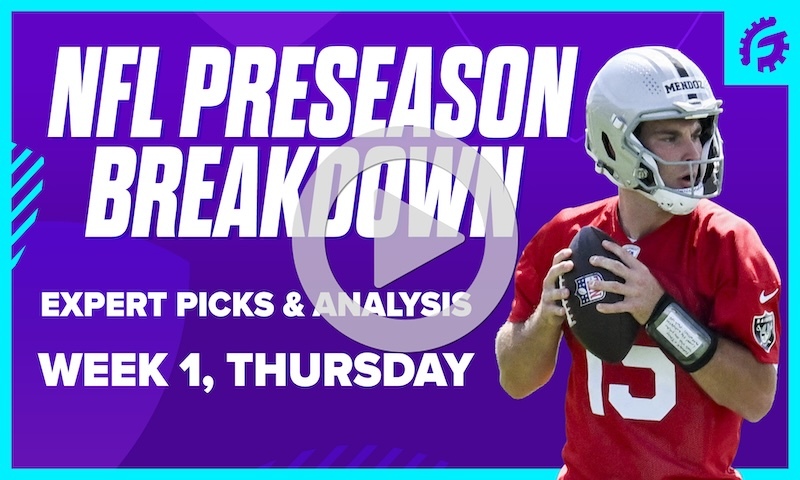 NFL PRESEASON BREAKDOWN

EXPERT PICKS & ANALYSIS

WEEK 1, THURSDAY

MENDOZ

15